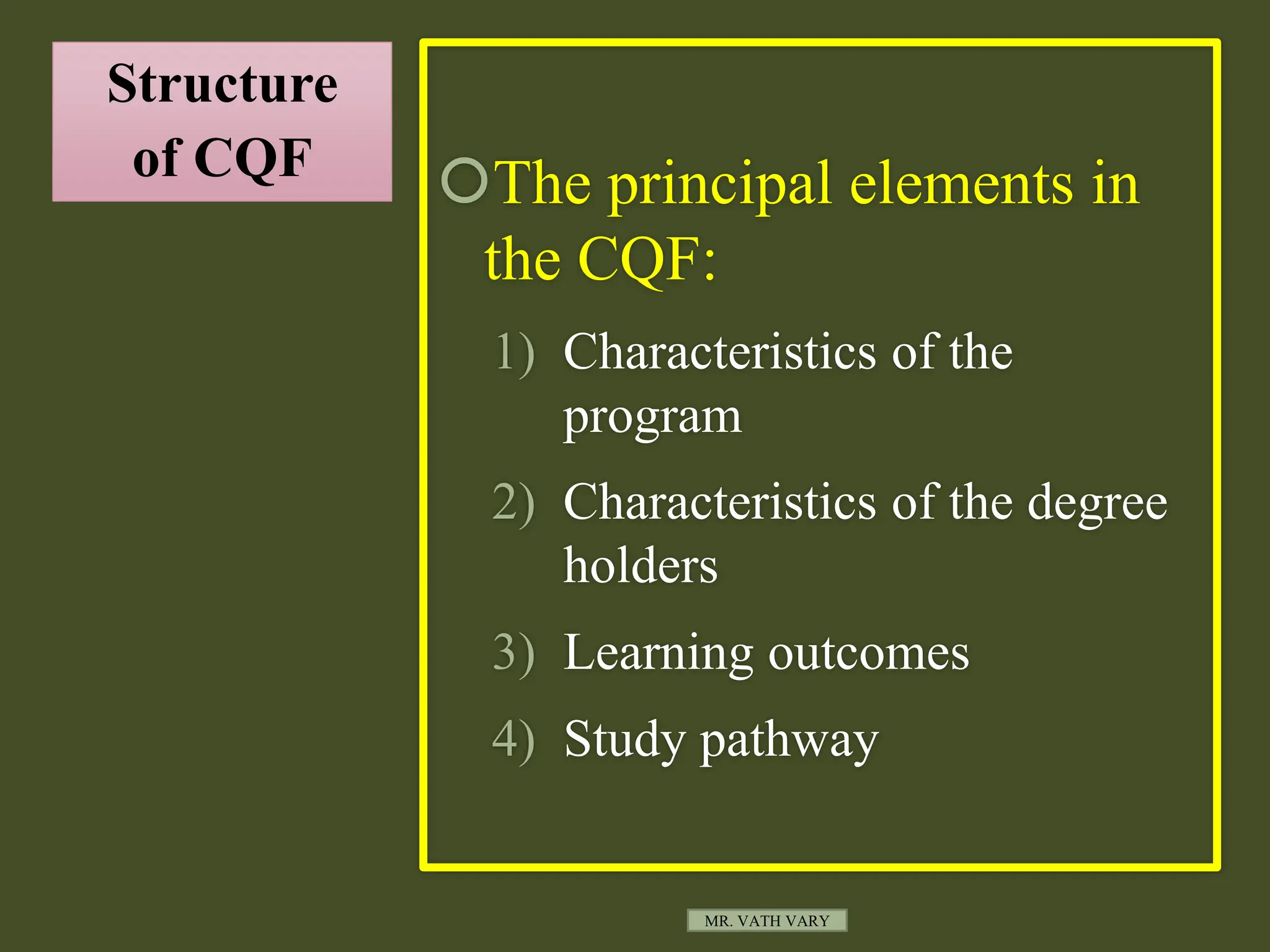 Structure of CQF

The principal elements in the CQF:

1) Characteristics of the program
2) Characteristics of the degree holders
3) Learning outcomes
4) Study pathway

MR. VATH VARY